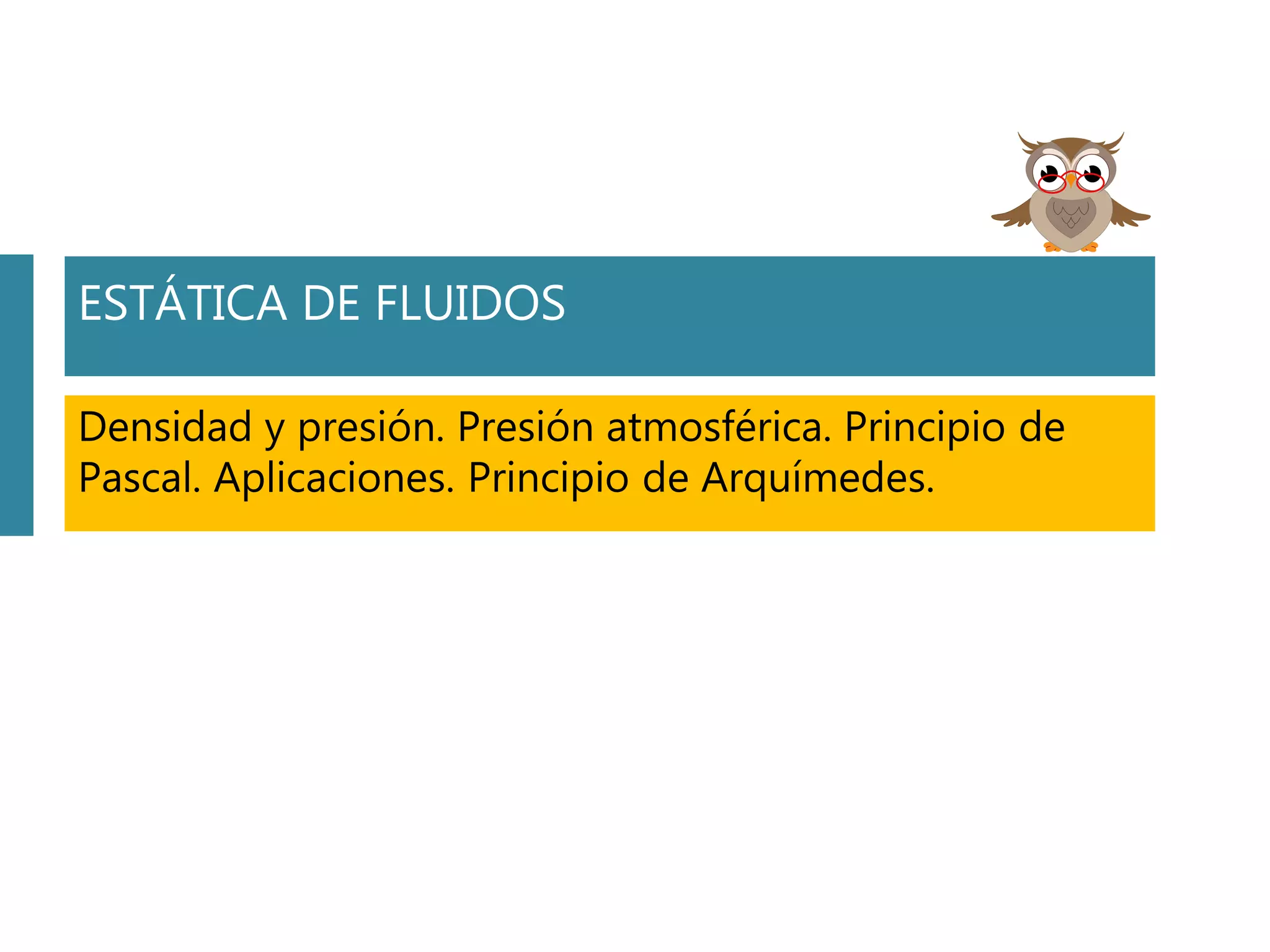 ESTÁTICA DE FLUIDOS

Densidad y presión. Presión atmosférica. Principio de Pascal. Aplicaciones. Principio de Arquímedes.